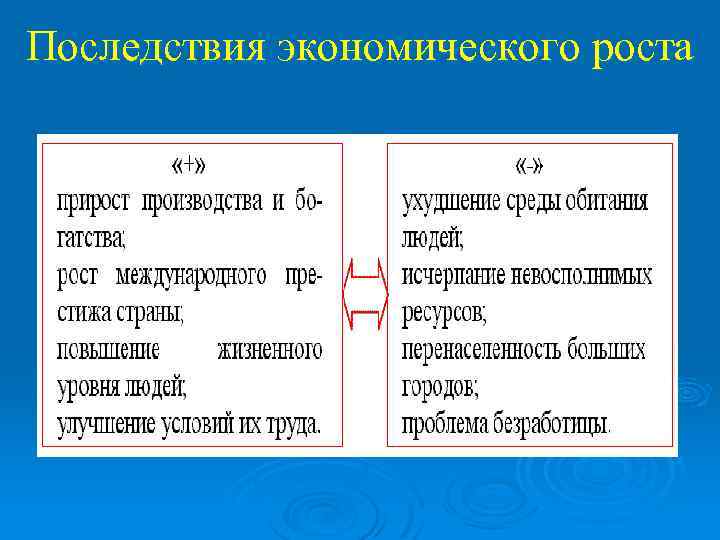 Последствия экономического роста

«+»
прирост производства и богатства;
рост международного престижа страны;
повышение жизненного уровня людей;
улучшение условий их труда.

«-»
ухудшение среды обитания людей;
исчерпание невосполнимых ресурсов;
перенаселенность больших городов;
проблема безработицы.